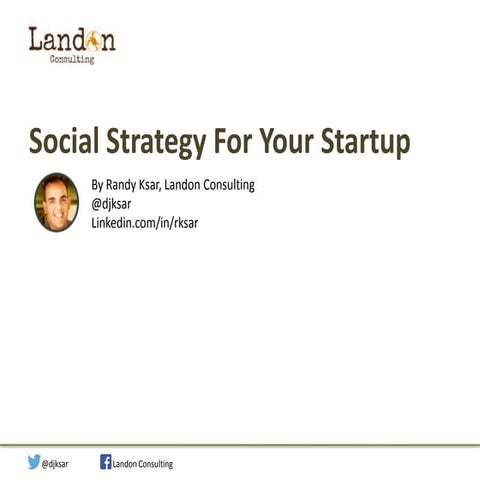 Landon
Consulting

Social Strategy For Your Startup

By Randy Ksar, Landon Consulting
@djksar
Linkedin.com/in/rksar

@djksar Landon Consulting